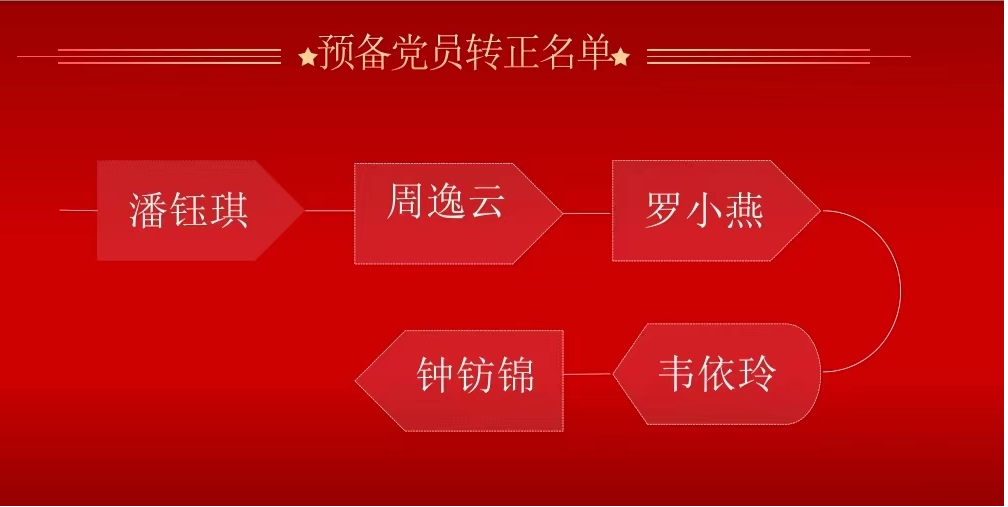 ★预备党员转正名单★

潘钰琪
周逸云
罗小燕
韦依玲
钟钫锦